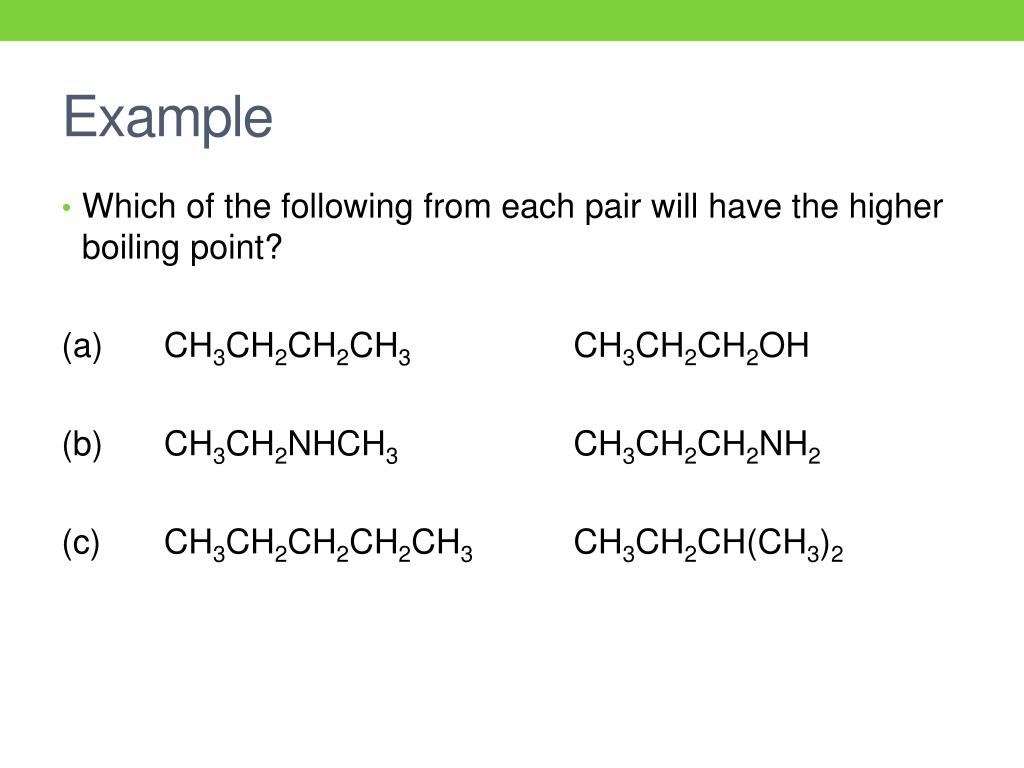 Example

• Which of the following from each pair will have the higher boiling point?

(a) $CH_3CH_2CH_2CH_3$ $CH_3CH_2CH_2OH$

(b) $CH_3CH_2NHCH_3$ $CH_3CH_2CH_2NH_2$

(c) $CH_3CH_2CH_2CH_2CH_3$ $CH_3CH_2CH(CH_3)_2$